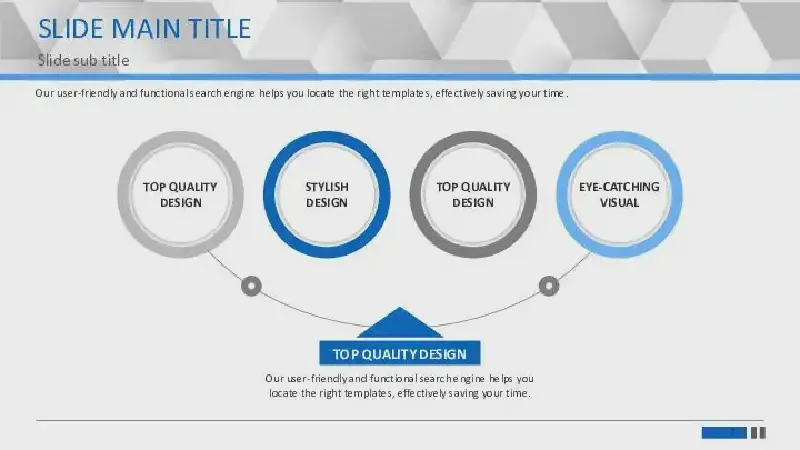 SLIDE MAIN TITLE

Slide sub title

Our user-friendly and functional search engine helps you locate the right templates, effectively saving your time.

TOP QUALITY DESIGN

STYLISH DESIGN

TOP QUALITY DESIGN

EYE-CATCHING VISUAL

TOP QUALITY DESIGN

Our user-friendly and functional search engine helps you locate the right templates, effectively saving your time.